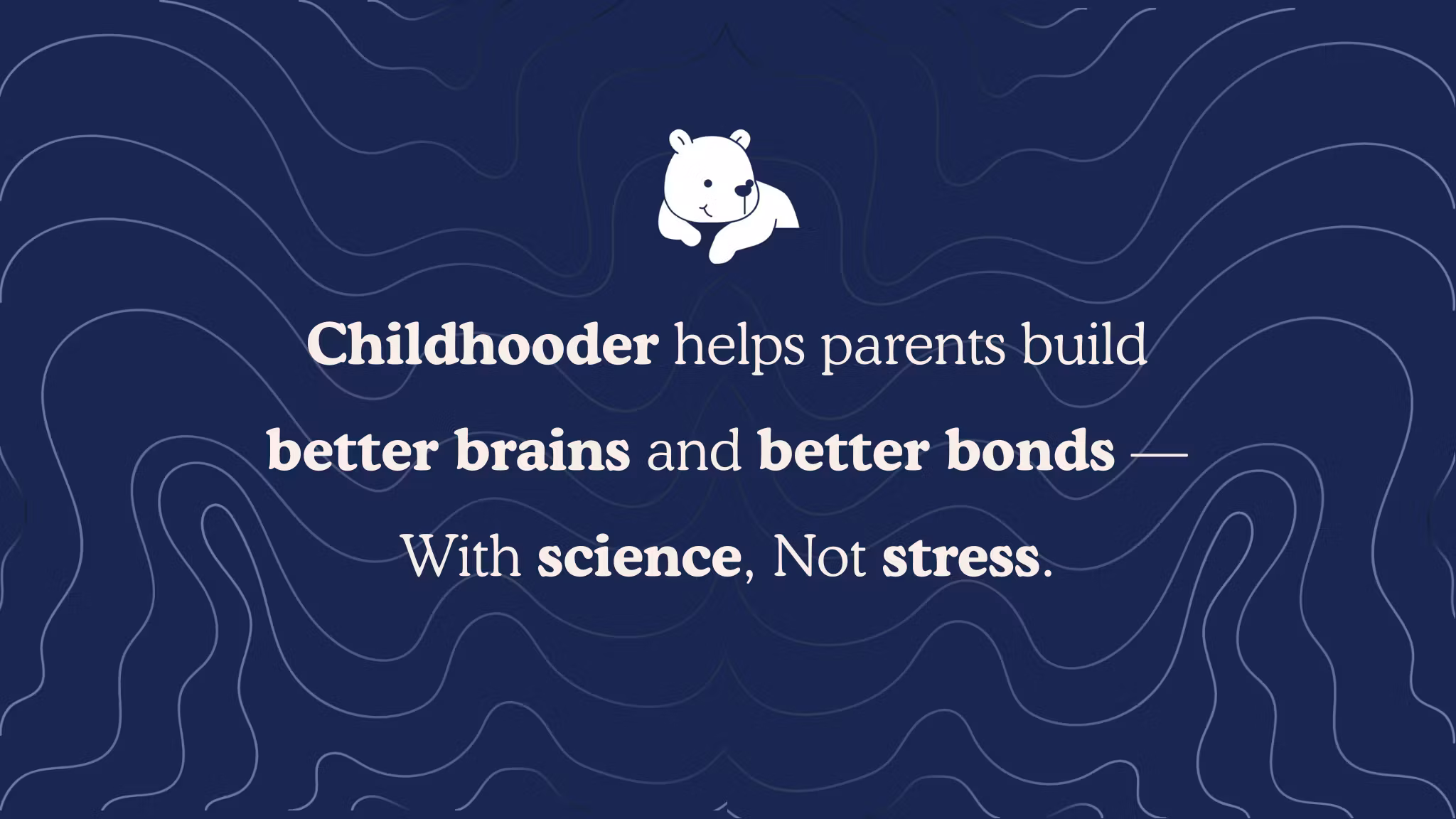 Childhooder helps parents build better brains and better bonds — With science, Not stress.